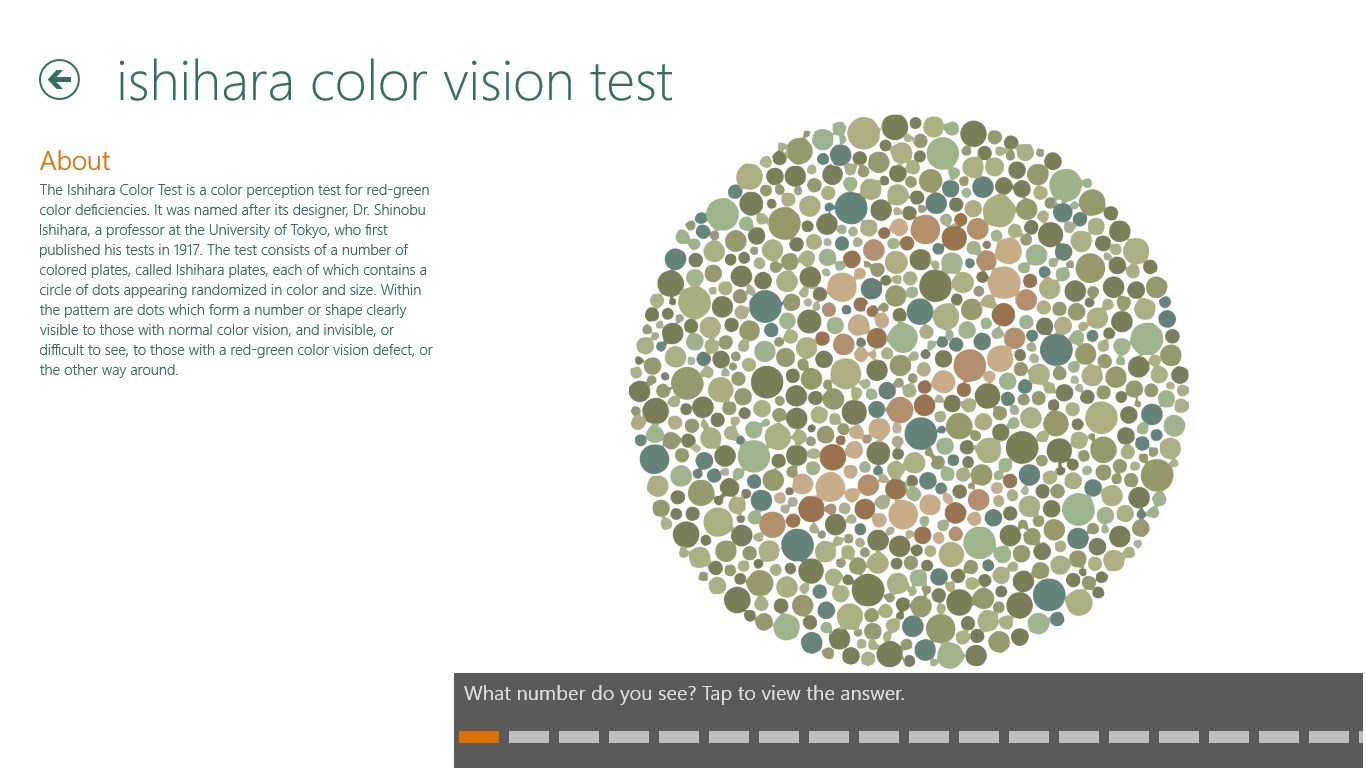 ishihara color vision test

About

The Ishihara Color Test is a color perception test for red-green color deficiencies. It was named after its designer, Dr. Shinobu Ishihara, a professor at the University of Tokyo, who first published his tests in 1917. The test consists of a number of colored plates, called Ishihara plates, each of which contains a circle of dots appearing randomized in color and size. Within the pattern are dots which form a number or shape clearly visible to those with normal color vision, and invisible, or difficult to see, to those with a red-green color vision defect, or the other way around.

What number do you see? Tap to view the answer.